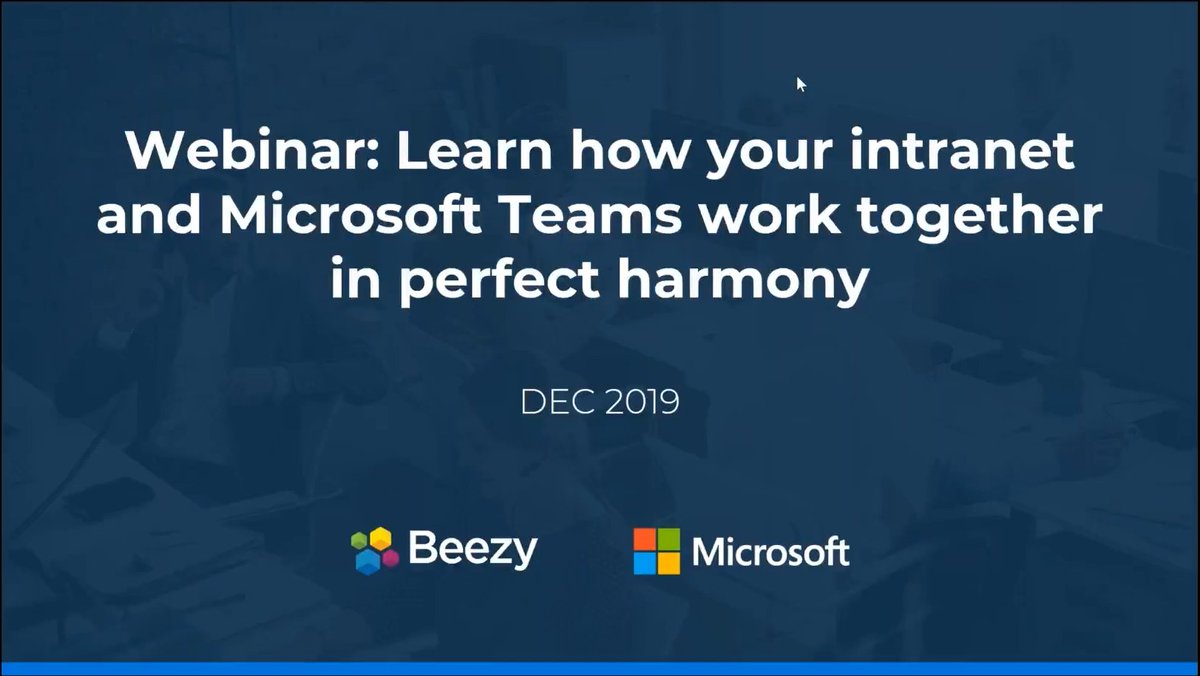 Webinar: Learn how your intranet and Microsoft Teams work together in perfect harmony

DEC 2019

Beezy

Microsoft